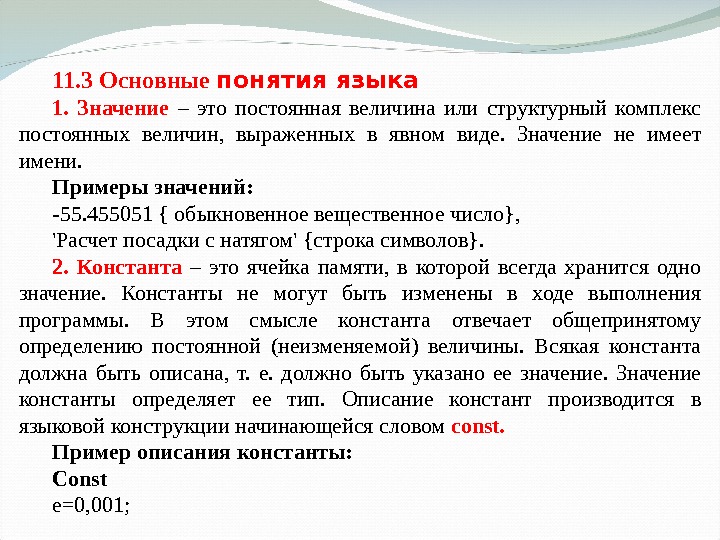 11.3 Основные понятия языка

1. Значение – это постоянная величина или структурный комплекс постоянных величин, выраженных в явном виде. Значение не имеет имени.

Примеры значений:

-55.455051 { обыкновенное вещественное число},

'Расчет посадки с натягом' {строка символов}.

2. Константа – это ячейка памяти, в которой всегда хранится одно значение. Константы не могут быть изменены в ходе выполнения программы. В этом смысле константа отвечает общепринятому определению постоянной (неизменяемой) величины. Всякая константа должна быть описана, т. е. должно быть указано ее значение. Значение константы определяет ее тип. Описание констант производится в языковой конструкции начинающейся словом const.

Пример описания константы:

Const

e=0,001;